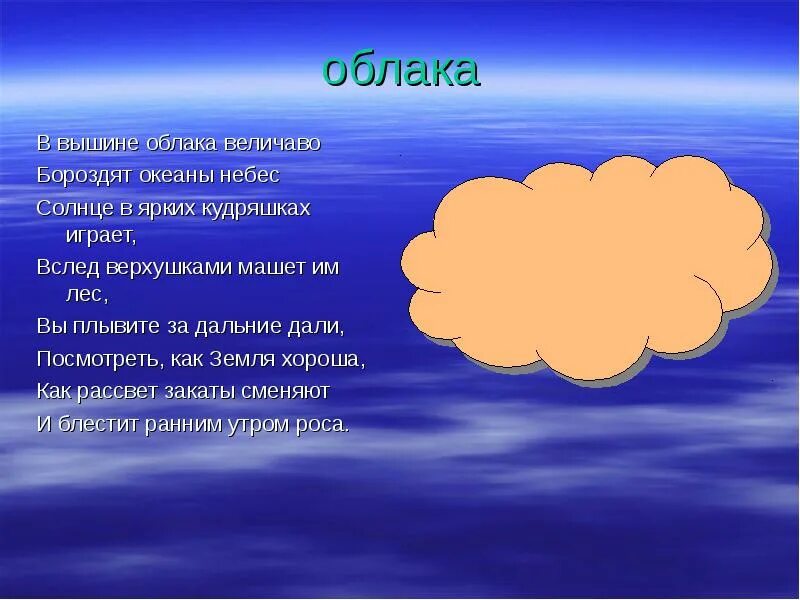 облака

В вышине облака величаво
Бороздят океаны небес
Солнце в ярких кудряшках играет,
Вслед верхушками машет им лес,
Вы плывите за дальние дали,
Посмотреть, как Земля хороша,
Как рассвет закаты сменяют
И блестит ранним утром роса.